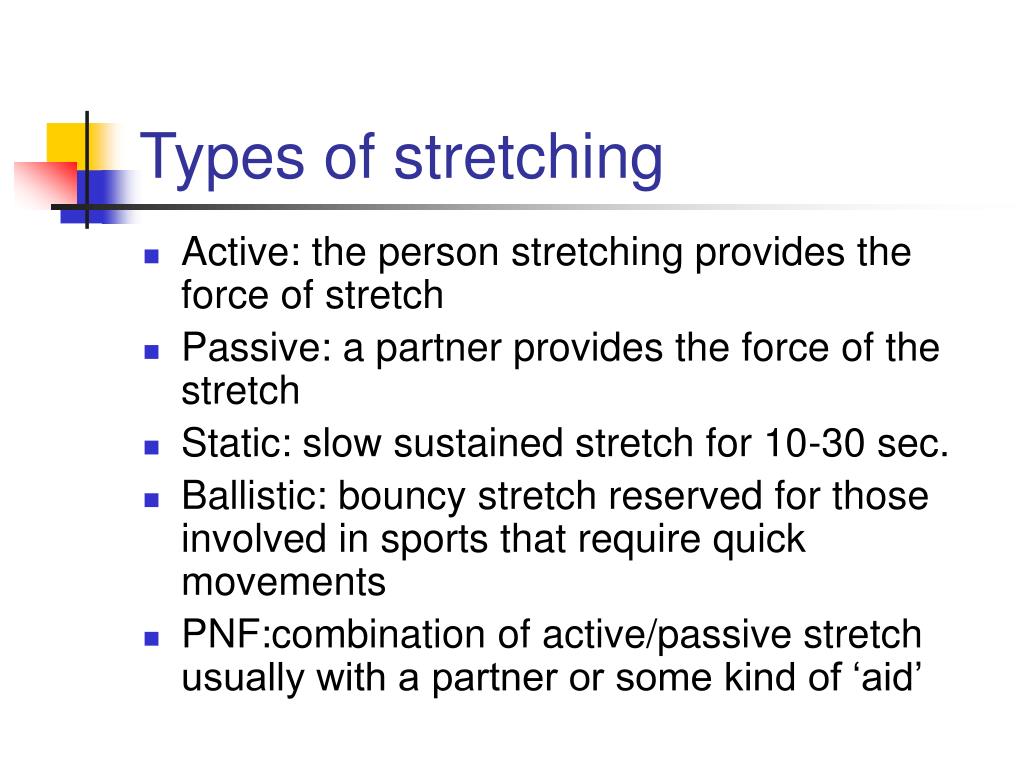 Types of stretching

- Active: the person stretching provides the force of stretch
- Passive: a partner provides the force of the stretch
- Static: slow sustained stretch for 10-30 sec.
- Ballistic: bouncy stretch reserved for those involved in sports that require quick movements
- PNF:combination of active/passive stretch usually with a partner or some kind of ‘aid’